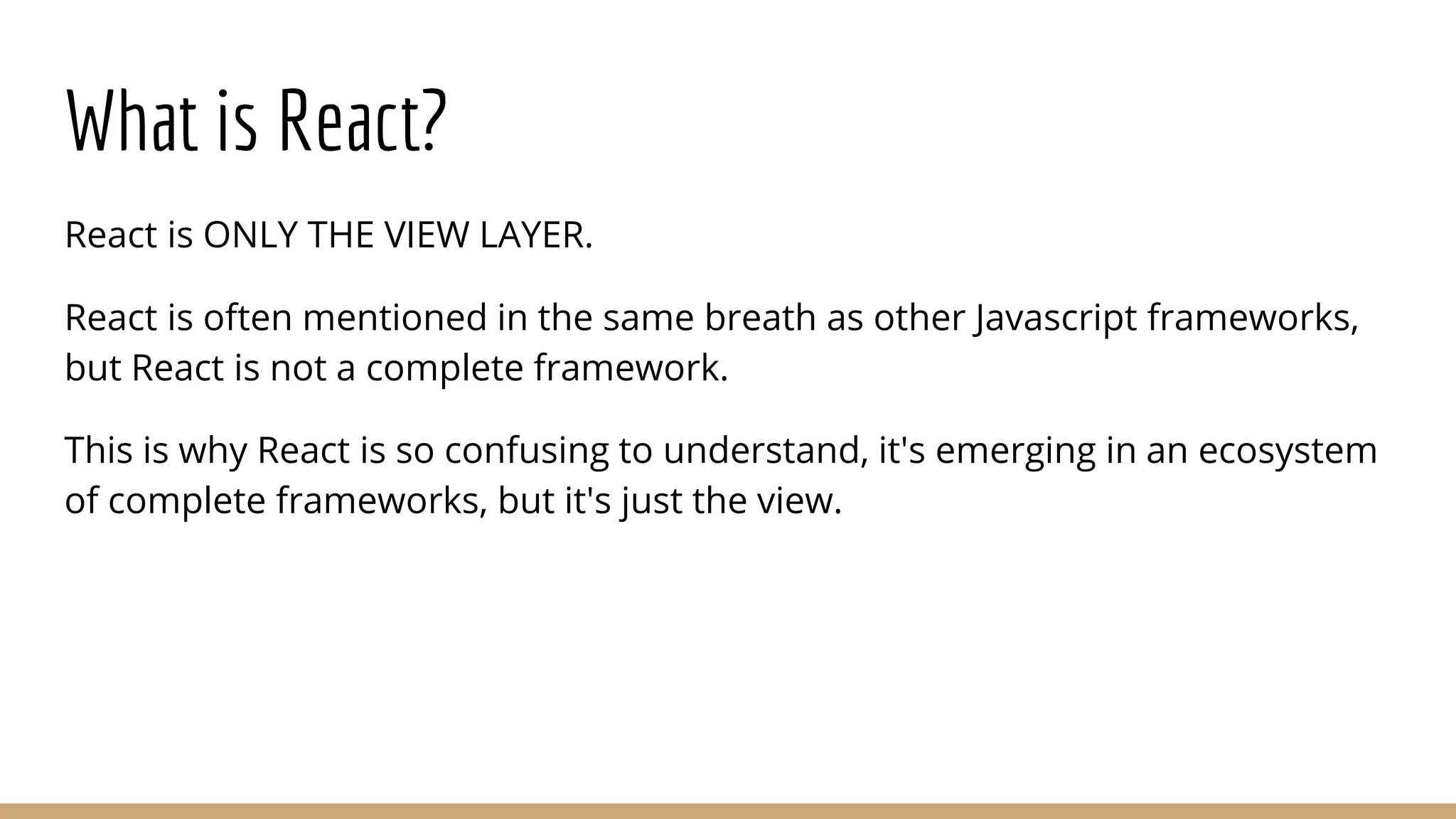 What is React?

React is ONLY THE VIEW LAYER.

React is often mentioned in the same breath as other Javascript frameworks, but React is not a complete framework.

This is why React is so confusing to understand, it's emerging in an ecosystem of complete frameworks, but it's just the view.